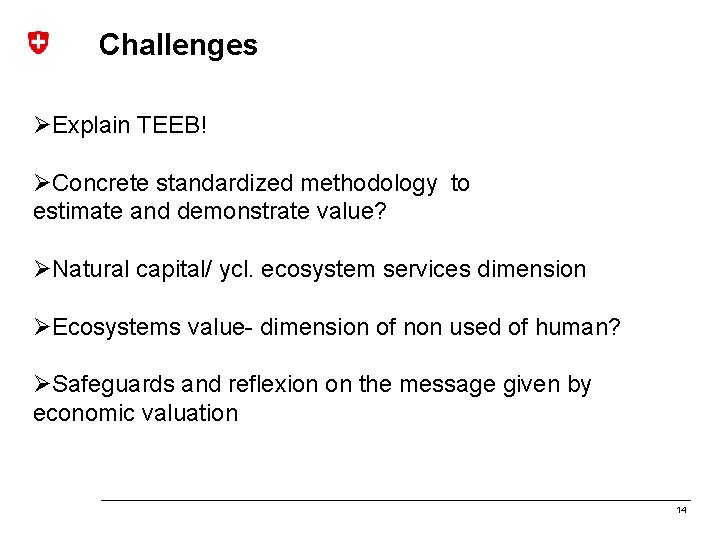 Challenges

➢Explain TEEB!

➢Concrete standardized methodology to estimate and demonstrate value?

➢Natural capital/ ycl. ecosystem services dimension

➢Ecosystems value- dimension of non used of human?

➢Safeguards and reflexion on the message given by economic valuation

14